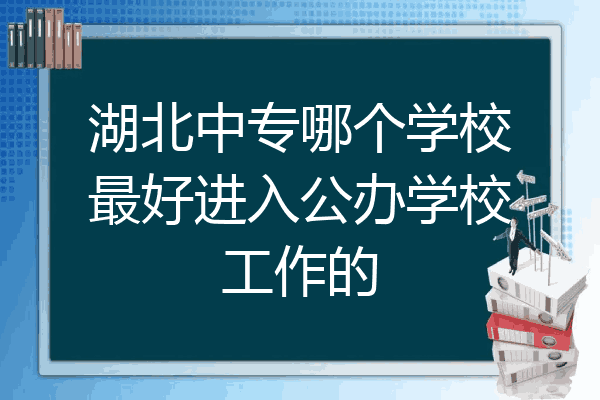 湖北中专哪个学校最好进入公办学校工作的